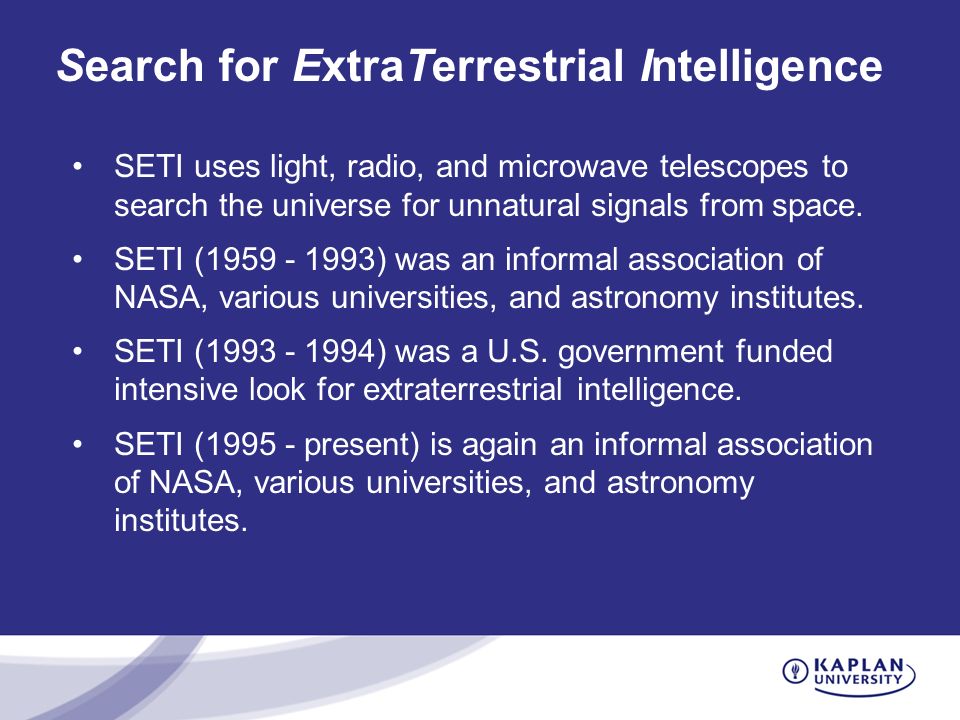 Search for ExtraTerrestrial Intelligence

• SETI uses light, radio, and microwave telescopes to search the universe for unnatural signals from space.

• SETI (1959 - 1993) was an informal association of NASA, various universities, and astronomy institutes.

• SETI (1993 - 1994) was a U.S. government funded intensive look for extraterrestrial intelligence.

• SETI (1995 - present) is again an informal association of NASA, various universities, and astronomy institutes.

KAPLAN UNIVERSITY